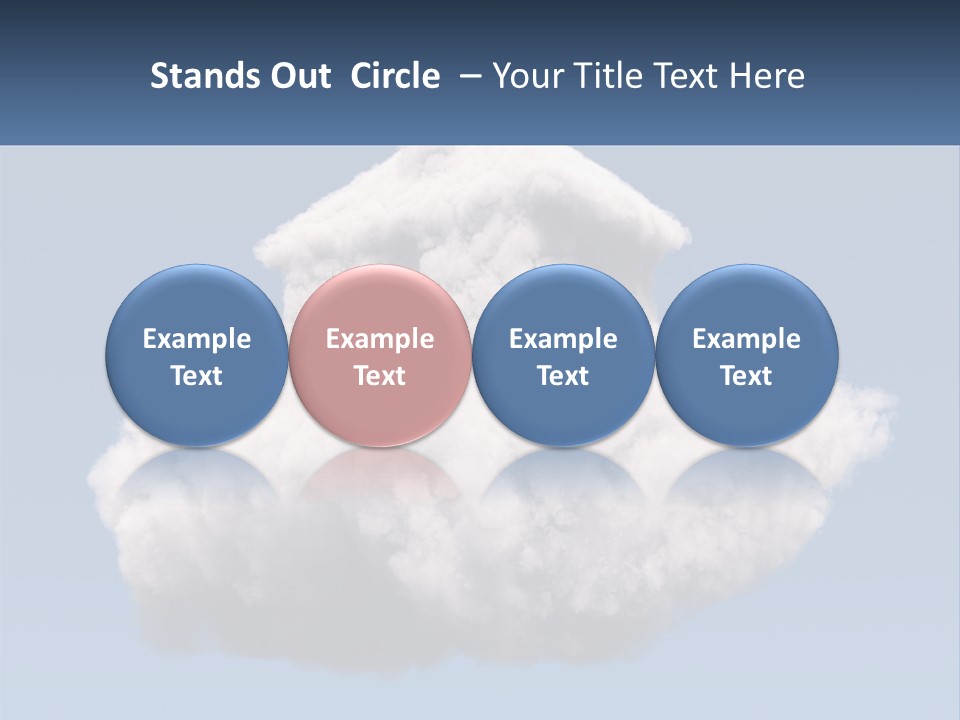 Stands Out Circle – Your Title Text Here

Example Text

Example Text

Example Text

Example Text